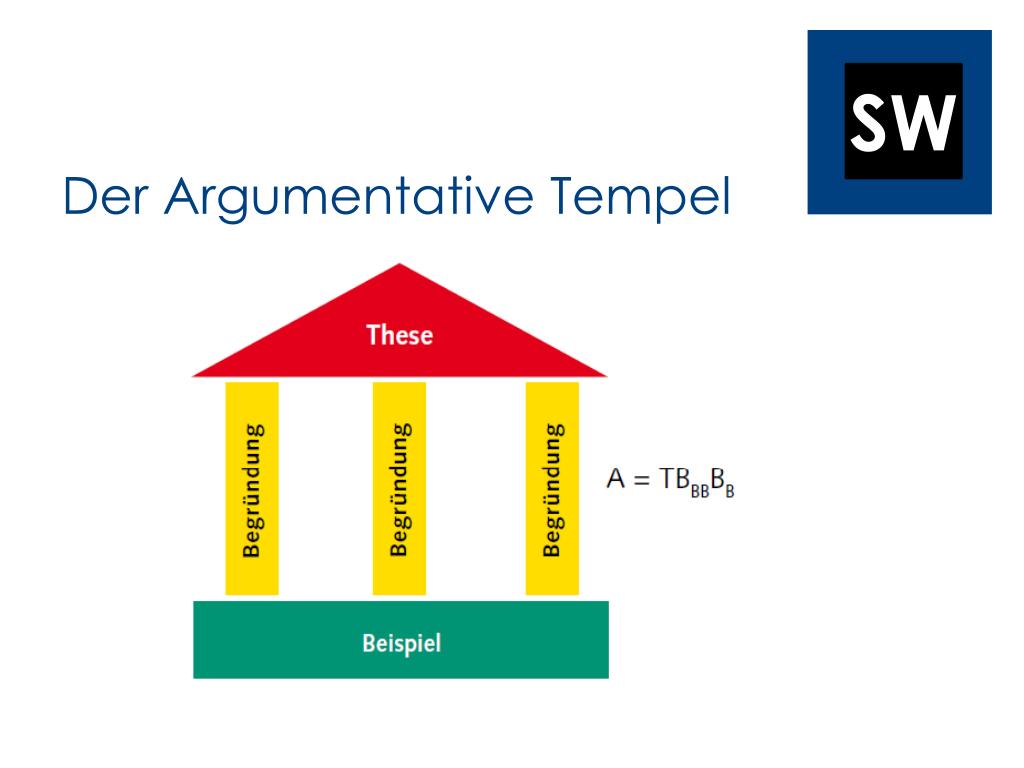 SW

Der Argumentative Tempel

These

Begründung

Begründung

Begründung

$A = TB_{BB}B_{B}$

Beispiel